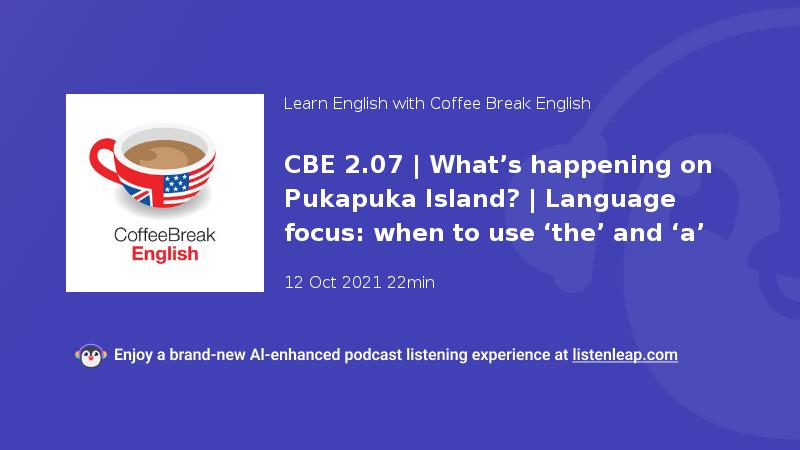 CoffeeBreak English

Learn English with Coffee Break English

CBE 2.07 | What’s happening on Pukapuka Island? | Language focus: when to use ‘the’ and ‘a’

12 Oct 2021 22min

Enjoy a brand-new AI-enhanced podcast listening experience at listenleap.com